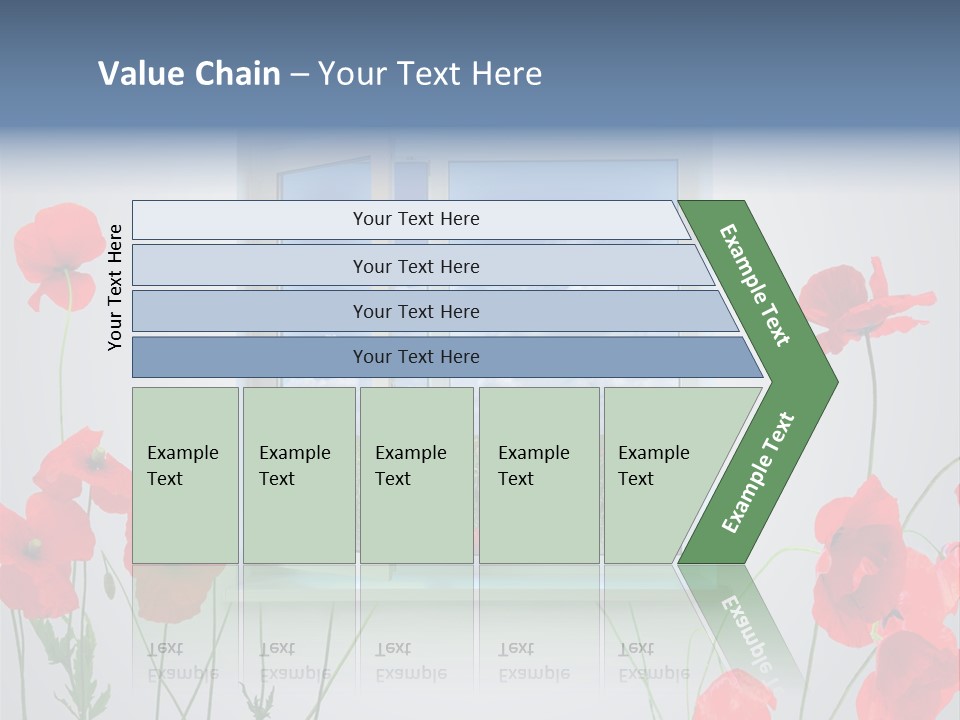 Value Chain – Your Text Here

Your Text Here

Your Text Here

Your Text Here

Your Text Here

Your Text Here

Example Text

Example Text

Example Text

Example Text

Example Text

Example Text

Example Text